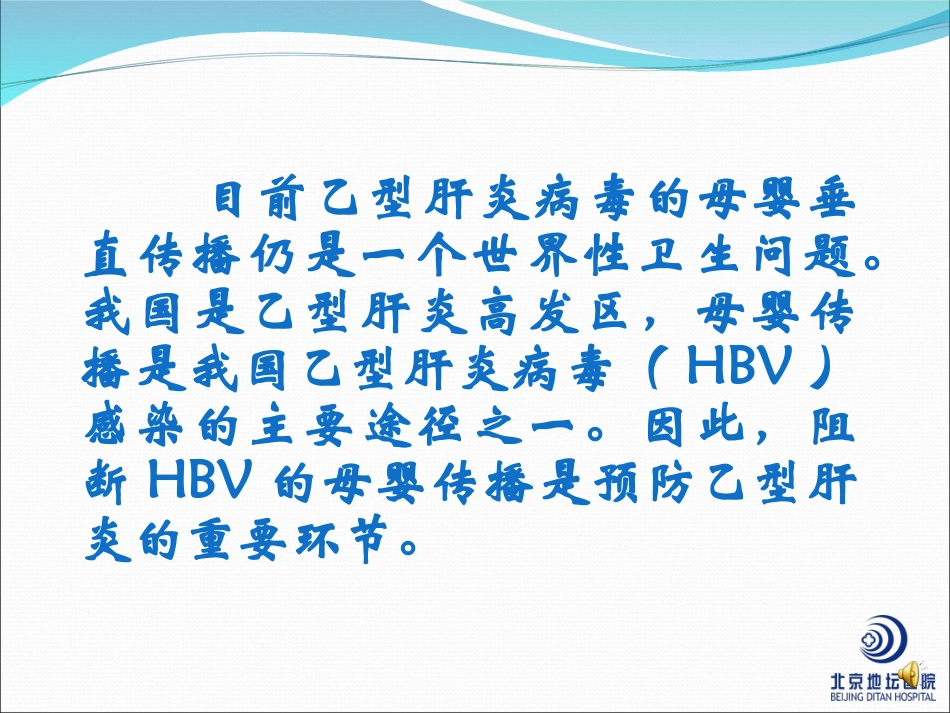 目前乙型肝炎病毒的母婴垂直传播仍是一个世界性卫生问题。我国是乙型肝炎高发区，母婴传播是我国乙型肝炎病毒（HBV）感染的主要途径之一。因此，阻断 HBV 的母婴传播是预防乙型肝炎的重要环节。

北京地坛医院
BEIJING DITAN HOSPITAL